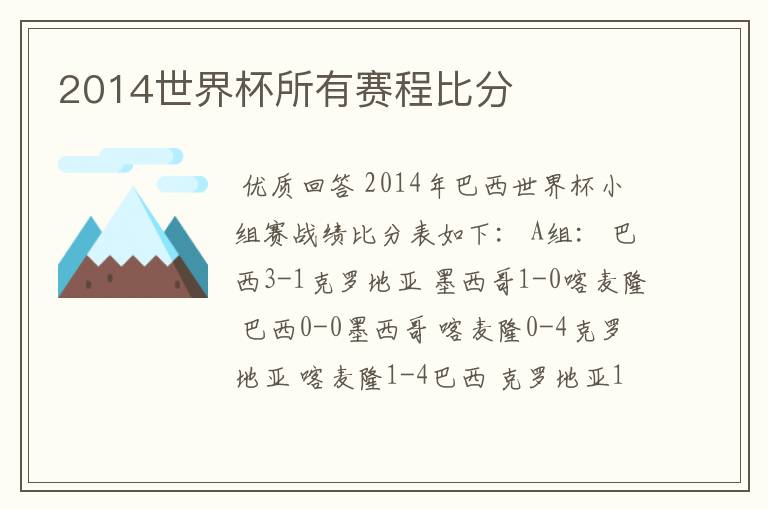 2014世界杯所有赛程比分

优质回答 2014年巴西世界杯小组赛战绩比分表如下： A组： 巴西3-1克罗地亚 墨西哥1-0喀麦隆 巴西0-0墨西哥 喀麦隆0-4克罗地亚 喀麦隆1-4巴西 克罗地亚1